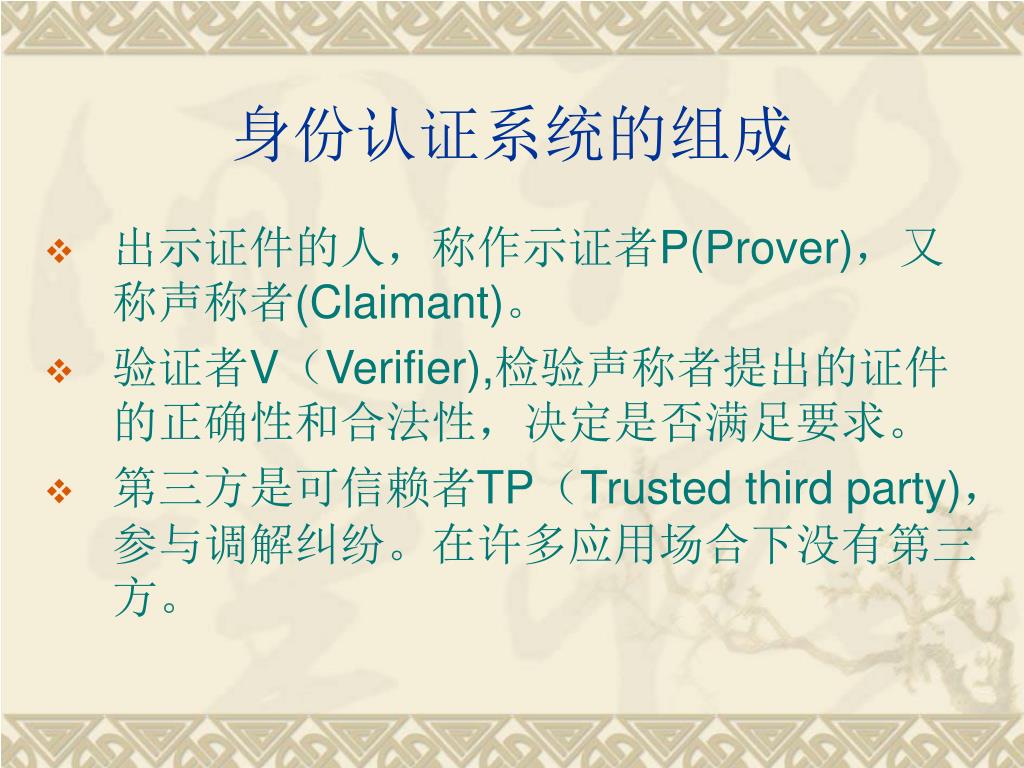 身份认证系统的组成

❖ 出示证件的人，称作示证者P(Prover)，又称声称者(Claimant)。

❖ 验证者V（Verifier),检验声称者提出的证件的正确性和合法性，决定是否满足要求。

❖ 第三方是可信赖者TP（Trusted third party)，参与调解纠纷。在许多应用场合下没有第三方。